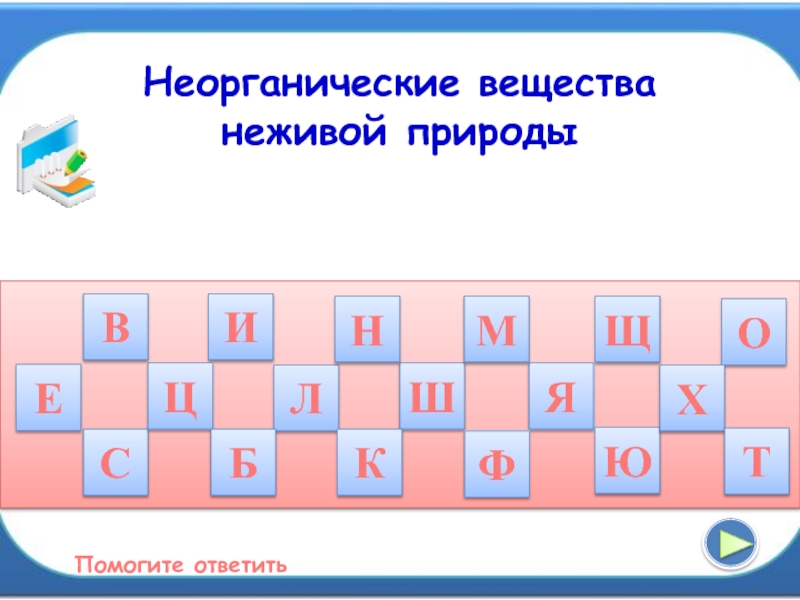 Неорганические вещества неживой природы

В И Н М Щ О
Е Ц Л Ш Я Х
С Б К Ф Ю Т

Помогите ответить